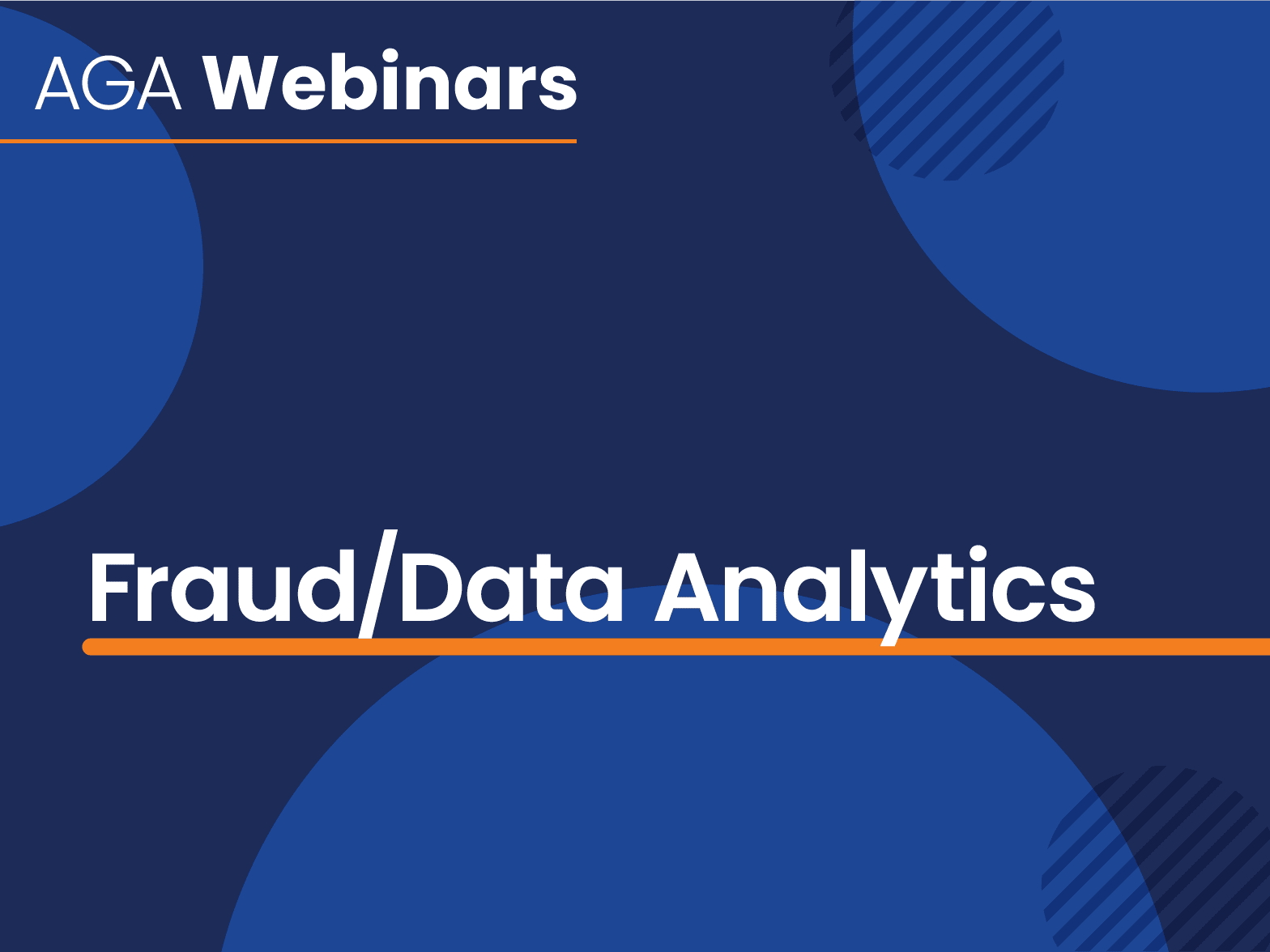 AGA Webinars

Fraud/Data Analytics